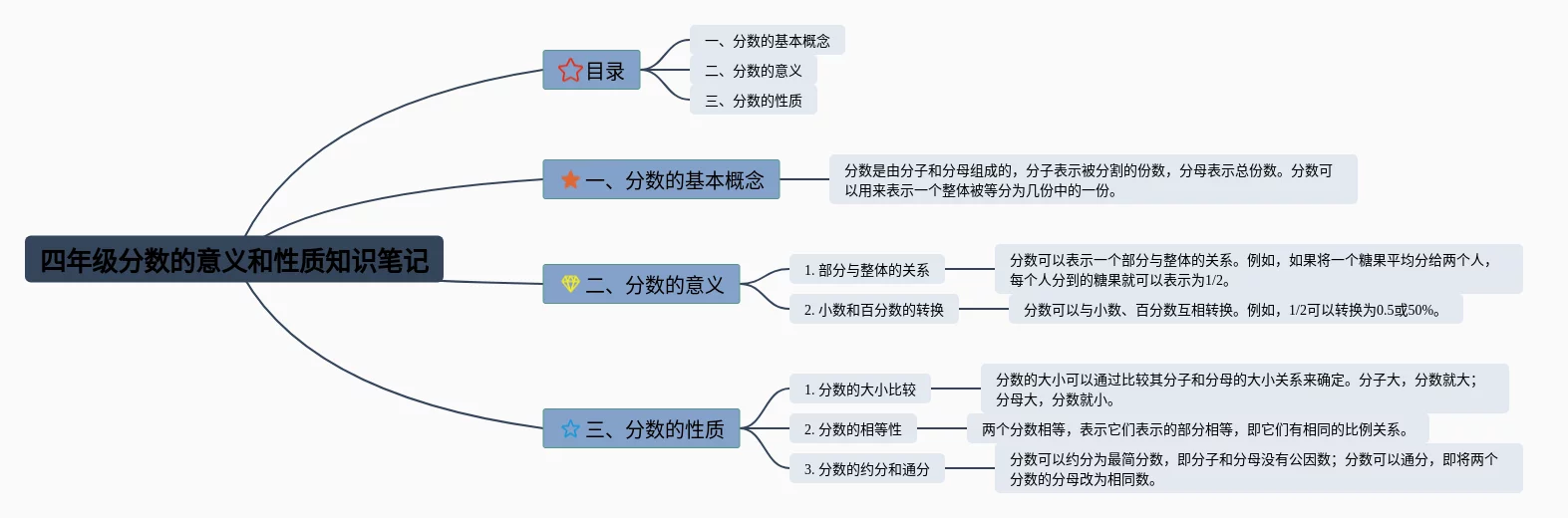 四年级分数的意义和性质知识笔记

目录

一、分数的基本概念

二、分数的意义

三、分数的性质

一、分数的基本概念

分数是由分子和分母组成的，分子表示被分割的份数，分母表示总份数。分数可以用来表示一个整体被等分为几份中的一份。

二、分数的意义

1. 部分与整体的关系

分数可以表示一个部分与整体的关系。例如，如果将一个糖果平均分给两个人，每个人分到的糖果就可以表示为1/2。

2. 小数和百分数的转换

分数可以与小数、百分数互相转换。例如，1/2可以转换为0.5或50%。

三、分数的性质

1. 分数的大小比较

分数的大小可以通过比较其分子和分母的大小关系来确定。分子大，分数就大；分母大，分数就小。

2. 分数的相等性

两个分数相等，表示它们表示的部分相等，即它们有相同的比例关系。

3. 分数的约分和通分

分数可以约分为最简分数，即分子和分母没有公因数；分数可以通分，即将两个分数的分母改为相同数。